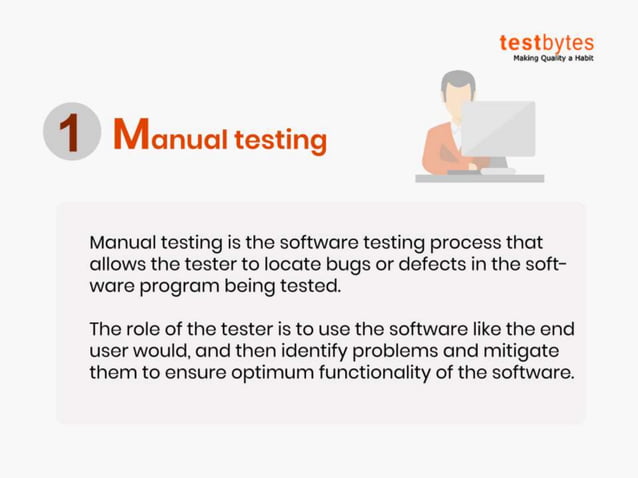 testbytes
Making Quality a Habit

1 Manual testing

Manual testing is the software testing process that allows the tester to locate bugs or defects in the software program being tested.

The role of the tester is to use the software like the end user would, and then identify problems and mitigate them to ensure optimum functionality of the software.